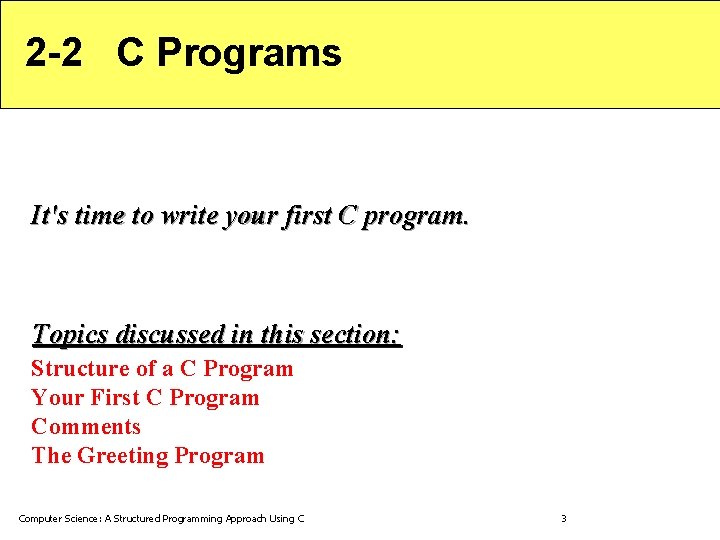 2-2 C Programs

It's time to write your first C program.

Topics discussed in this section:
Structure of a C Program
Your First C Program
Comments
The Greeting Program

Computer Science: A Structured Programming Approach Using C

3